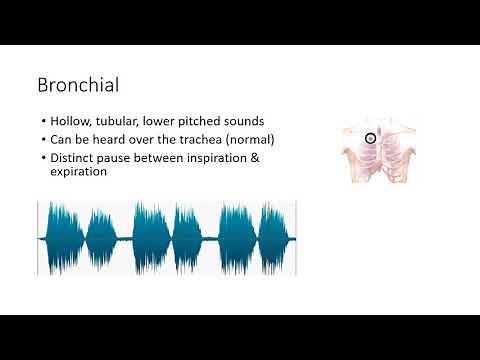 Bronchial

• Hollow, tubular, lower pitched sounds
• Can be heard over the trachea (normal)
• Distinct pause between inspiration & expiration